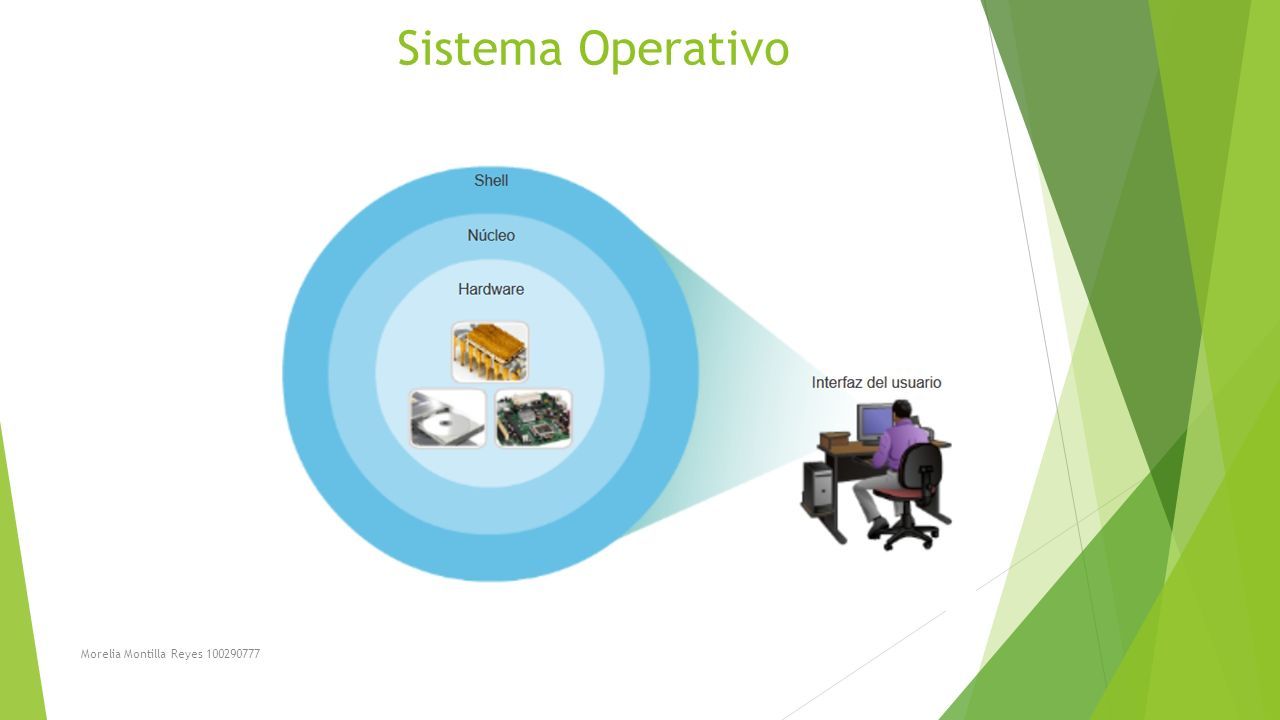 Sistema Operativo

Shell

Núcleo

Hardware

Interfaz del usuario

Morelia Montilla Reyes 100290777